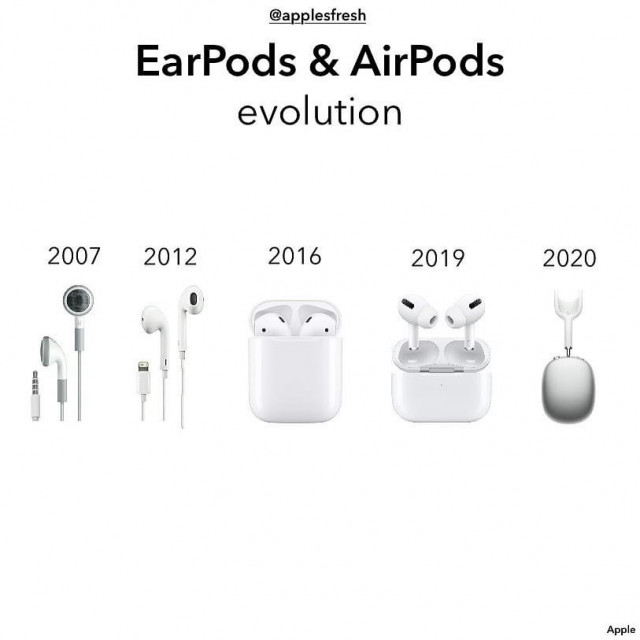 @applesfresh

EarPods & AirPods
evolution

2007 2012 2016 2019 2020

Apple